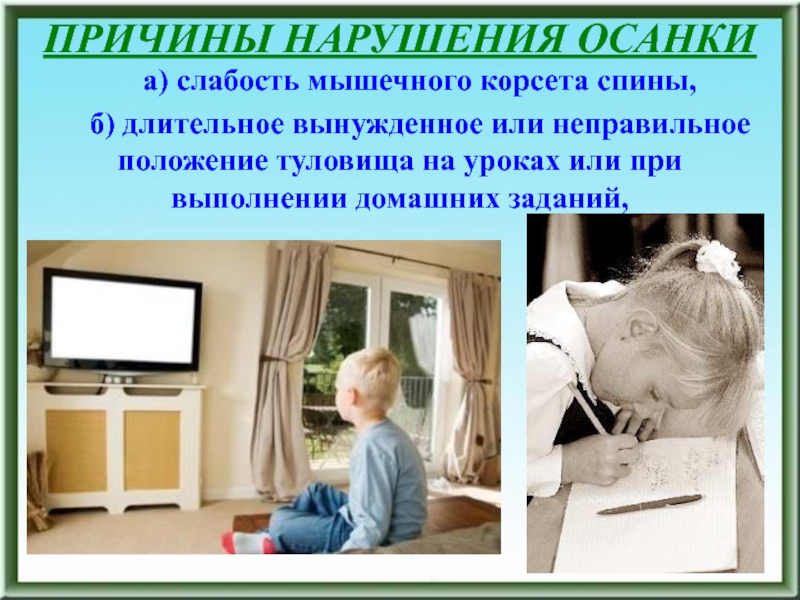 ПРИЧИНЫ НАРУШЕНИЯ ОСАНКИ

а) слабость мышечного корсета спины,

б) длительное вынужденное или неправильное положение туловища на уроках или при выполнении домашних заданий,